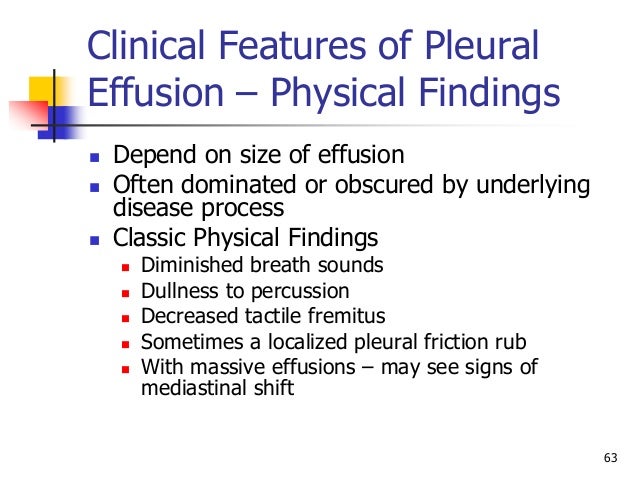 Clinical Features of Pleural Effusion – Physical Findings

- Depend on size of effusion
- Often dominated or obscured by underlying disease process
- Classic Physical Findings
  - Diminished breath sounds
  - Dullness to percussion
  - Decreased tactile fremitus
  - Sometimes a localized pleural friction rub
  - With massive effusions – may see signs of mediastinal shift

63